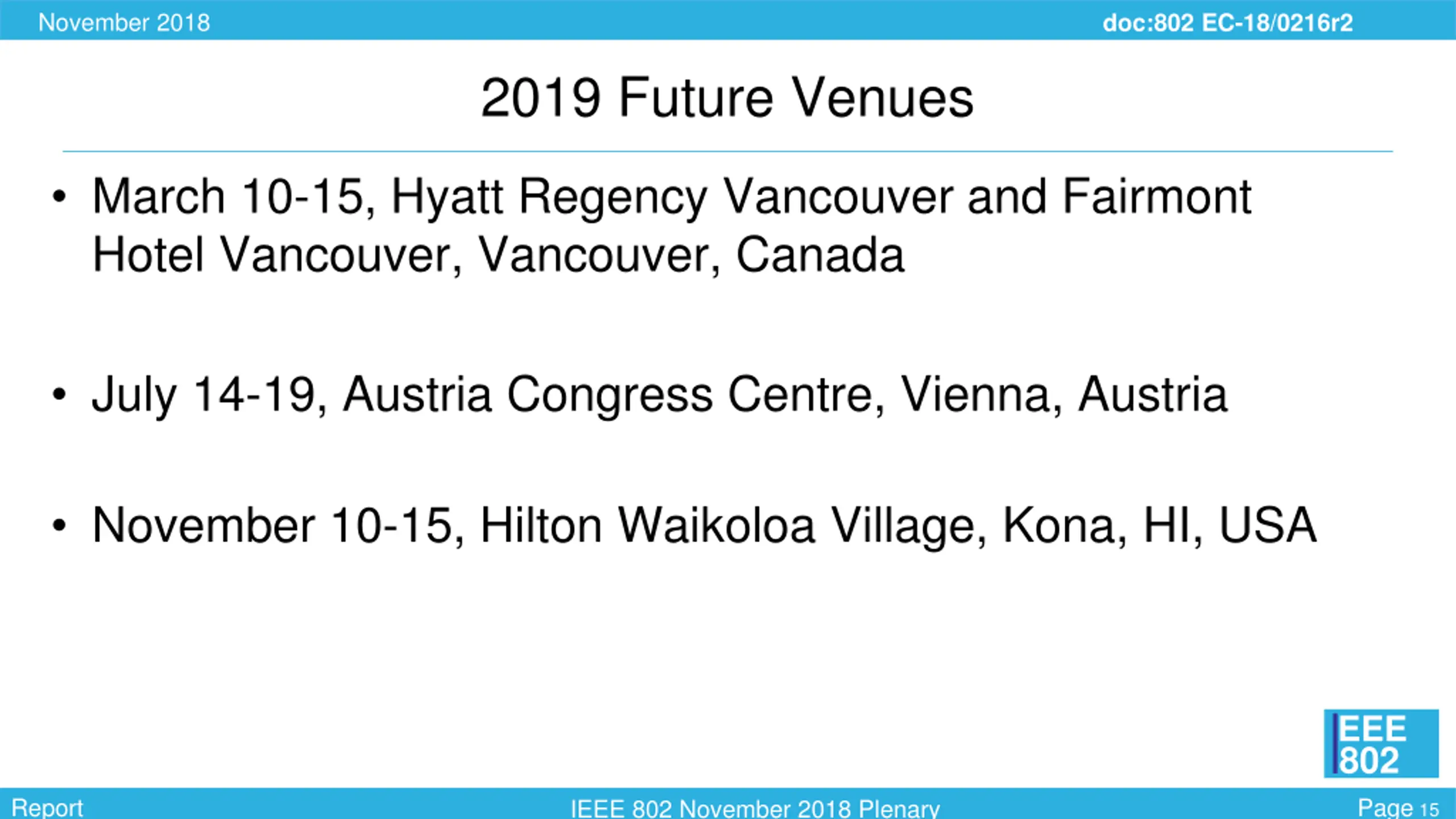 November 2018

doc:802 EC-18/0216r2

2019 Future Venues

• March 10-15, Hyatt Regency Vancouver and Fairmont Hotel Vancouver, Vancouver, Canada

• July 14-19, Austria Congress Centre, Vienna, Austria

• November 10-15, Hilton Waikoloa Village, Kona, HI, USA

IEEE 802

Report

IEEE 802 November 2018 Plenary

Page 15